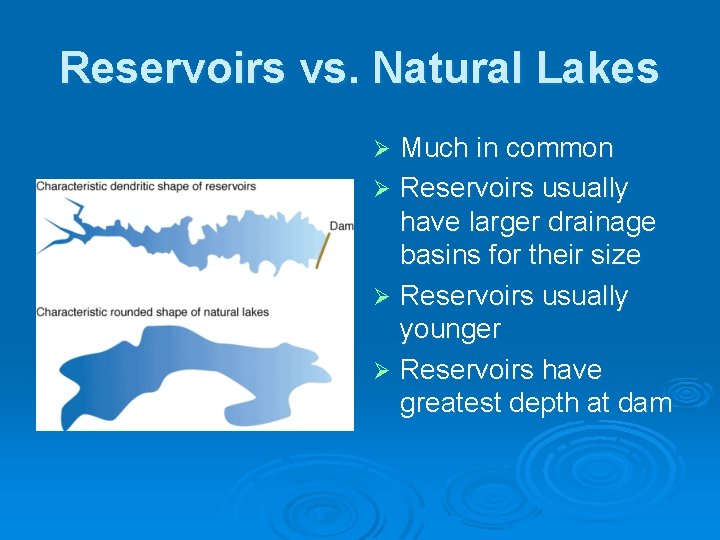 Reservoirs vs. Natural Lakes

Characteristic dendritic shape of reservoirs

Dam

Characteristic rounded shape of natural lakes

➢ Much in common
➢ Reservoirs usually have larger drainage basins for their size
➢ Reservoirs usually younger
➢ Reservoirs have greatest depth at dam